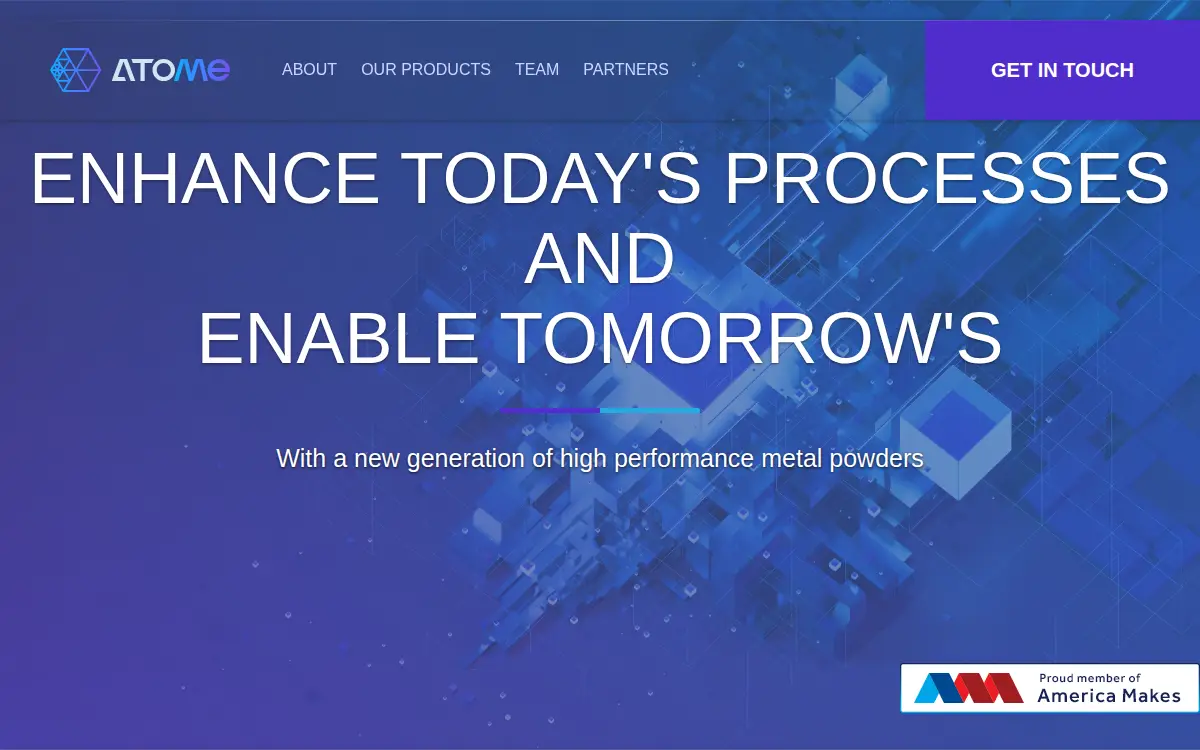 ATOMe

ABOUT OUR PRODUCTS TEAM PARTNERS

GET IN TOUCH

ENHANCE TODAY'S PROCESSES AND ENABLE TOMORROW'S

With a new generation of high performance metal powders

Proud member of America Makes